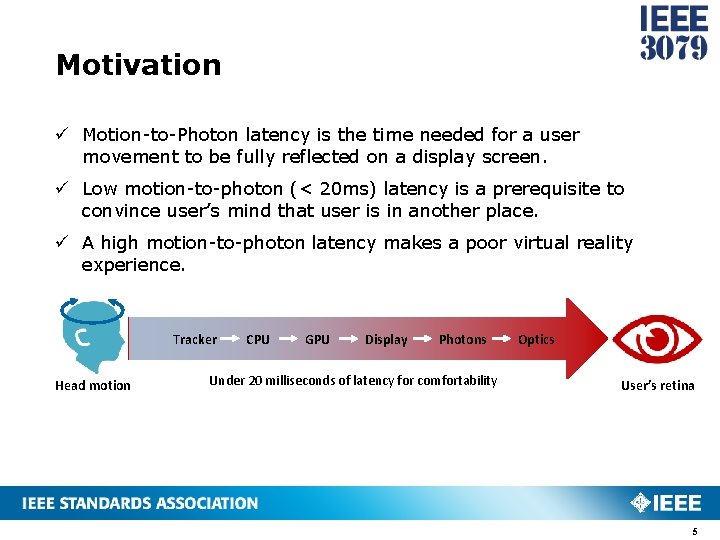 IEEE 3079

Motivation

✓ Motion-to-Photon latency is the time needed for a user movement to be fully reflected on a display screen.

✓ Low motion-to-photon (< 20ms) latency is a prerequisite to convince user's mind that user is in another place.

✓ A high motion-to-photon latency makes a poor virtual reality experience.

Tracker → CPU → GPU → Display → Photons → Optics

Head motion

Under 20 milliseconds of latency for comfortability

User's retina

IEEE STANDARDS ASSOCIATION

IEEE

5